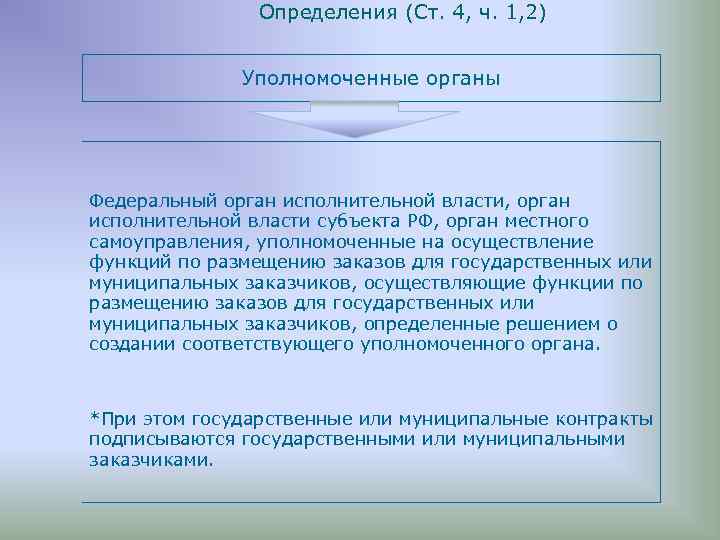 Определения (Ст. 4, ч. 1,2)

Уполномоченные органы

Федеральный орган исполнительной власти, орган исполнительной власти субъекта РФ, орган местного самоуправления, уполномоченные на осуществление функций по размещению заказов для государственных или муниципальных заказчиков, осуществляющие функции по размещению заказов для государственных или муниципальных заказчиков, определенные решением о создании соответствующего уполномоченного органа.

*При этом государственные или муниципальные контракты подписываются государственными или муниципальными заказчиками.